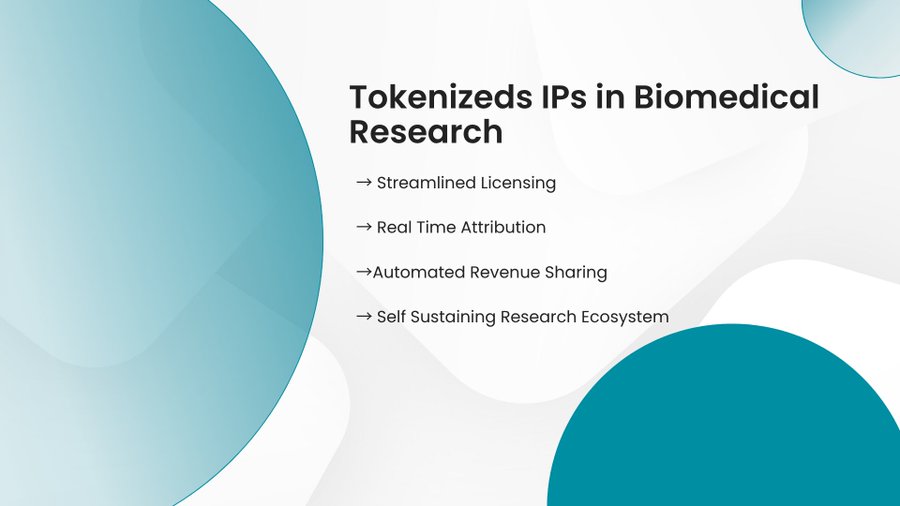 Tokenizeds IPs in Biomedical Research

→ Streamlined Licensing

→ Real Time Attribution

→Automated Revenue Sharing

→ Self Sustaining Research Ecosystem